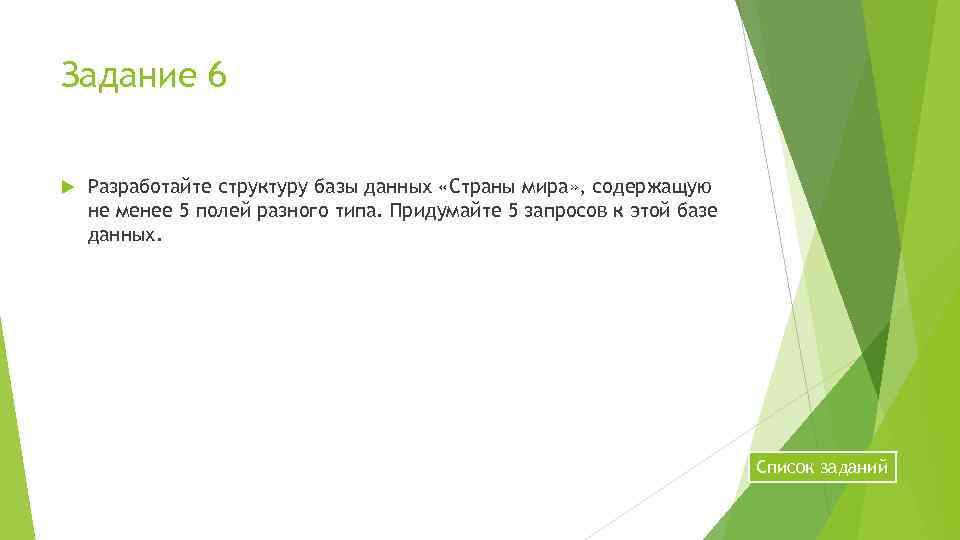 Задание 6

Разработайте структуру базы данных «Страны мира», содержащую не менее 5 полей разного типа. Придумайте 5 запросов к этой базе данных.

Список заданий